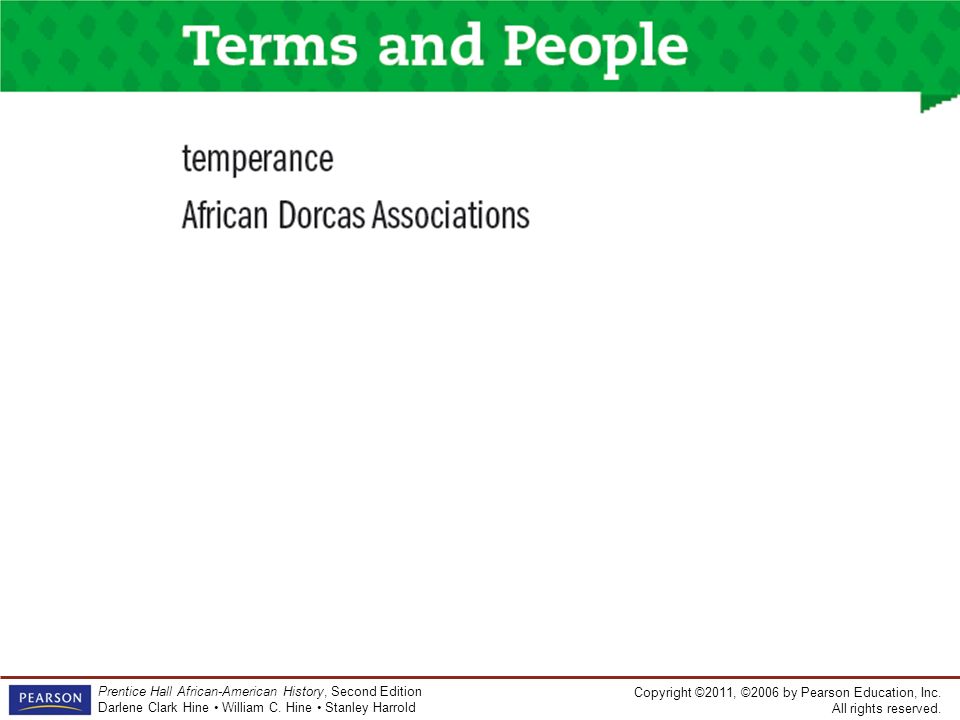 Terms and People

temperance

African Dorcas Associations

PEARSON

Prentice Hall African-American History, Second Edition
Darlene Clark Hine • William C. Hine • Stanley Harrold

Copyright ©2011, ©2006 by Pearson Education, Inc.
All rights reserved.